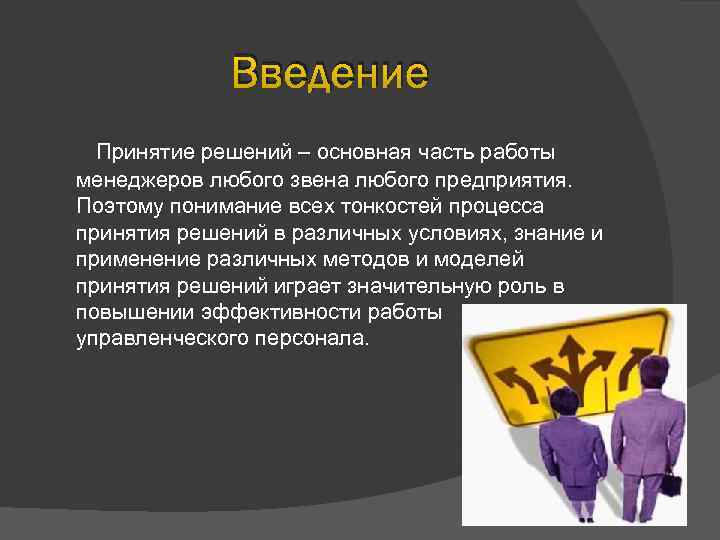 Введение

Принятие решений – основная часть работы менеджеров любого звена любого предприятия. Поэтому понимание всех тонкостей процесса принятия решений в различных условиях, знание и применение различных методов и моделей принятия решений играет значительную роль в повышении эффективности работы управленческого персонала.